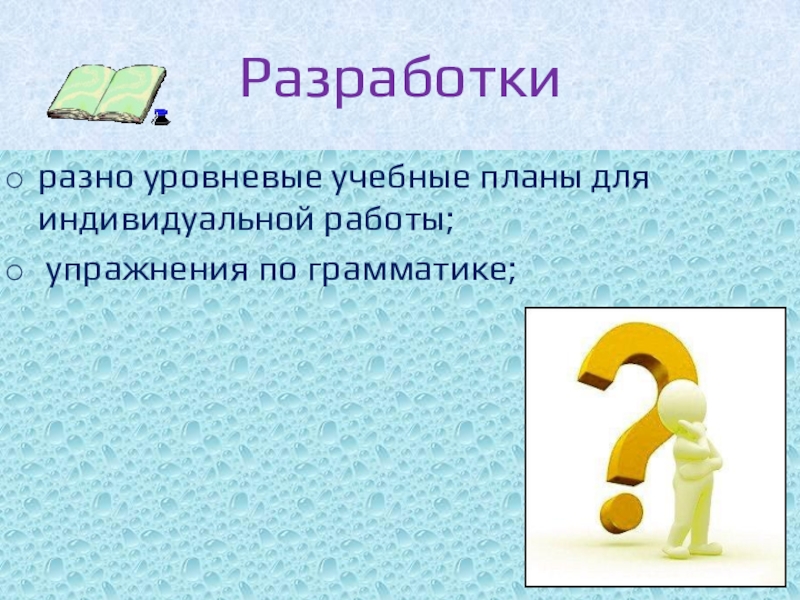 Разработки

○ разно уровневые учебные планы для индивидуальной работы;
○ упражнения по грамматике;